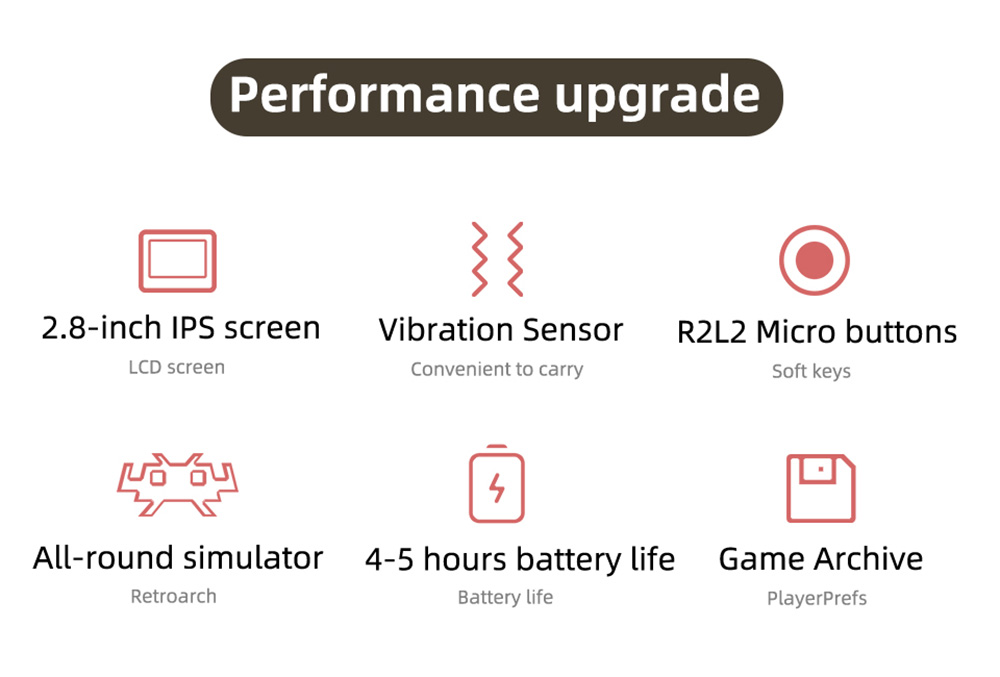 Performance upgrade

2.8-inch IPS screen
LCD screen

Vibration Sensor
Convenient to carry

R2L2 Micro buttons
Soft keys

All-round simulator
Retroarch

4-5 hours battery life
Battery life

Game Archive
PlayerPrefs